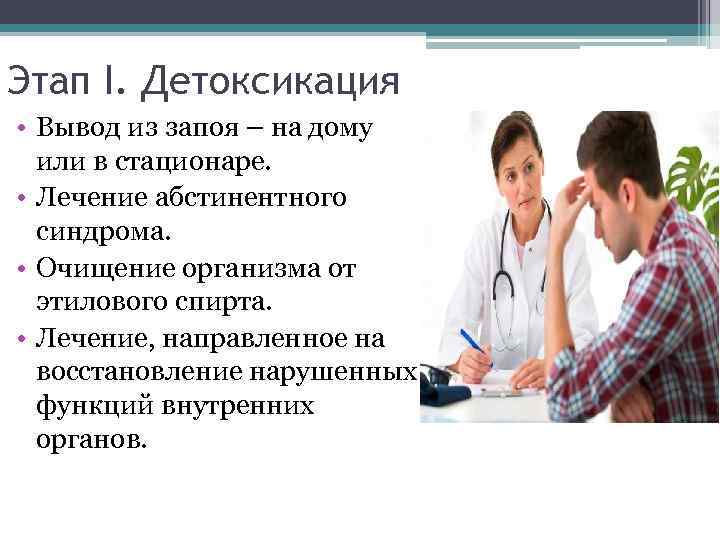 Этап I. Детоксикация

• Вывод из запоя – на дому или в стационаре.
• Лечение абстинентного синдрома.
• Очищение организма от этилового спирта.
• Лечение, направленное на восстановление нарушенных функций внутренних органов.